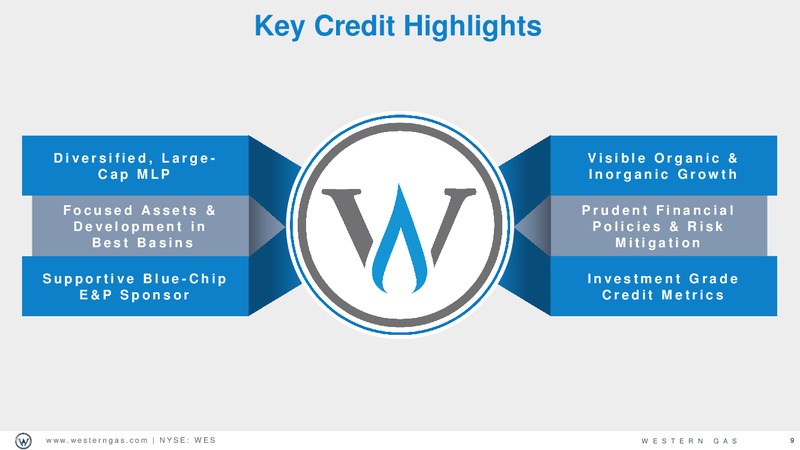 Key Credit Highlights

Diversified, Large-Cap MLP

Focused Assets & Development in Best Basins

Supportive Blue-Chip E&P Sponsor

Visible Organic & Inorganic Growth

Prudent Financial Policies & Risk Mitigation

Investment Grade Credit Metrics

www.westerngas.com | NYSE: WES

WESTERN GAS

9